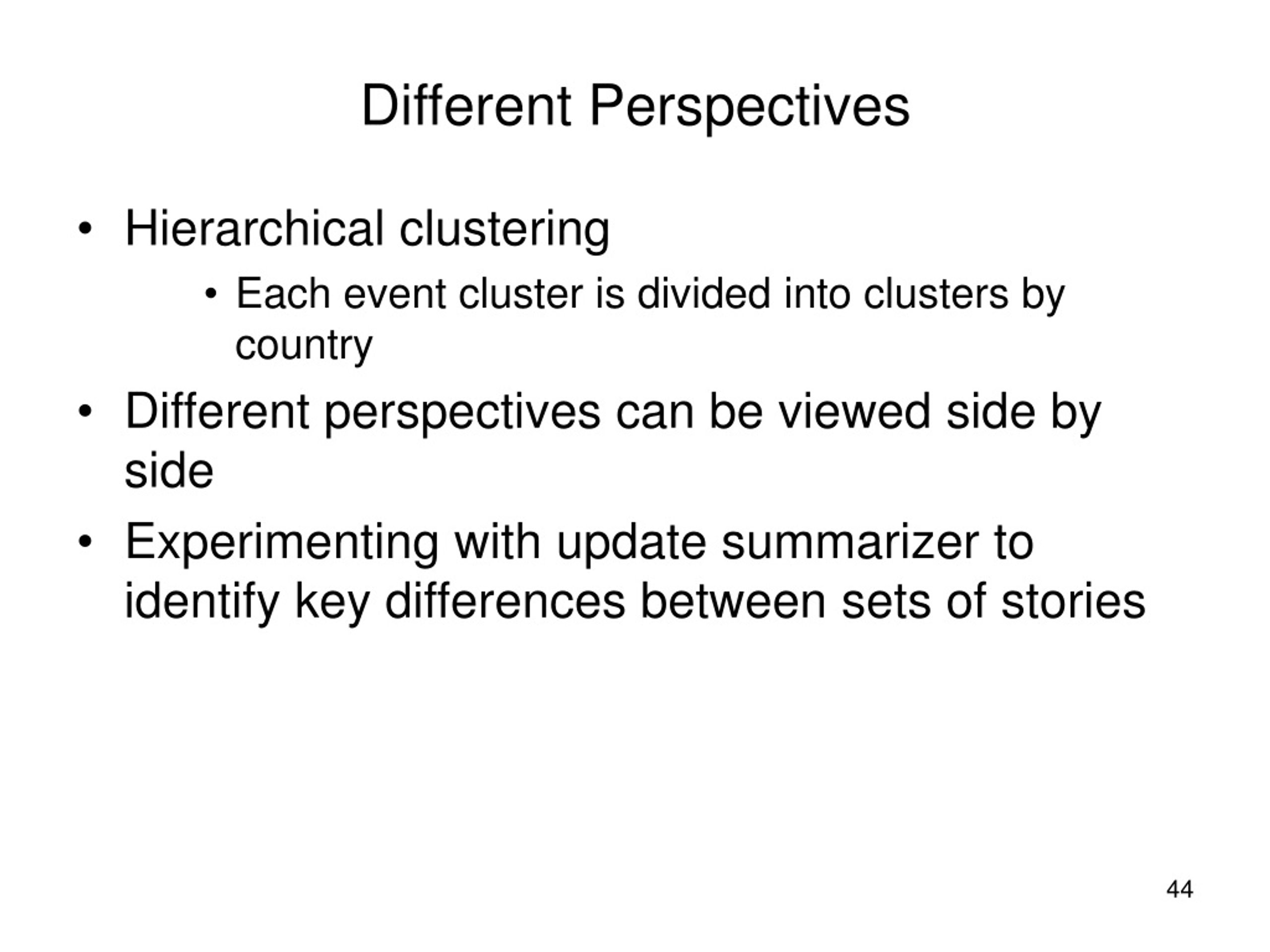 Different Perspectives

• Hierarchical clustering
  • Each event cluster is divided into clusters by country
• Different perspectives can be viewed side by side
• Experimenting with update summarizer to identify key differences between sets of stories

44